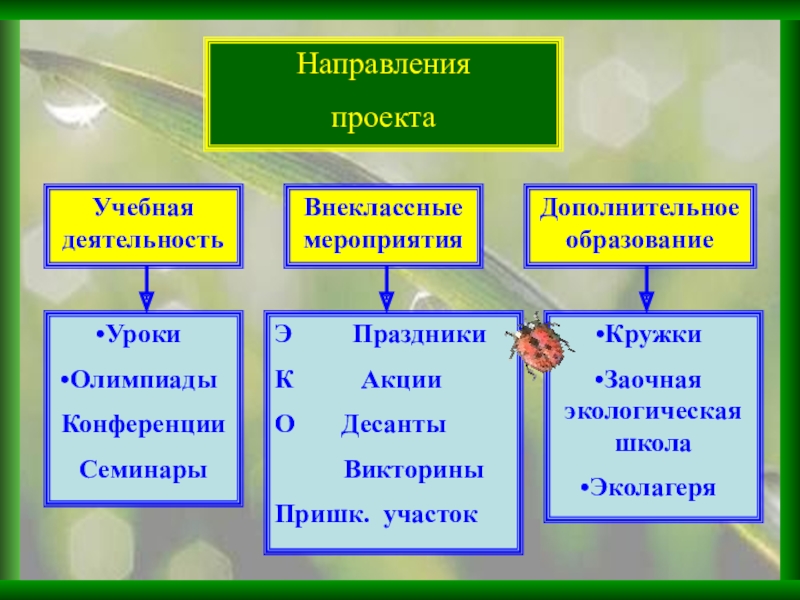 Направления проекта

Учебная деятельность

Внеклассные мероприятия

Дополнительное образование

•Уроки
•Олимпиады
Конференции
Семинары

Э Праздники
К Акции
О Десанты
Викторины
Пришк. участок

•Кружки
•Заочная экологическая школа
•Эколагеря